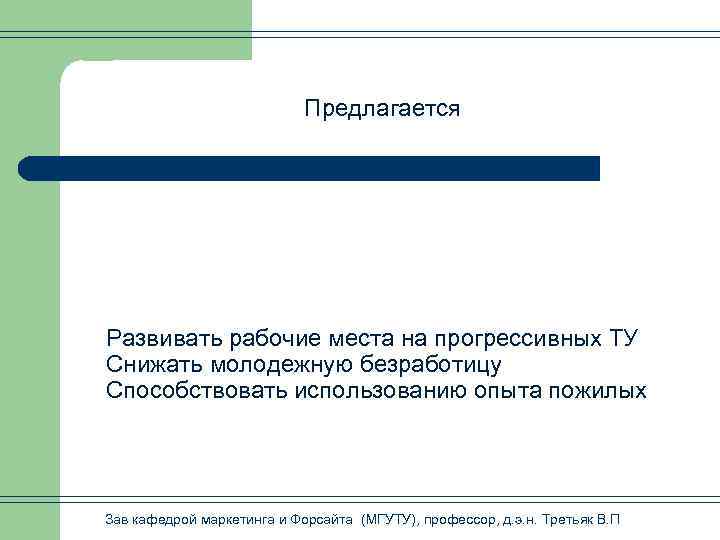 Предлагается

Развивать рабочие места на прогрессивных ТУ
Снижать молодежную безработицу
Способствовать использованию опыта пожилых

Зав кафедрой маркетинга и Форсайта (МГУТУ), профессор, д.э.н. Третьяк В.П